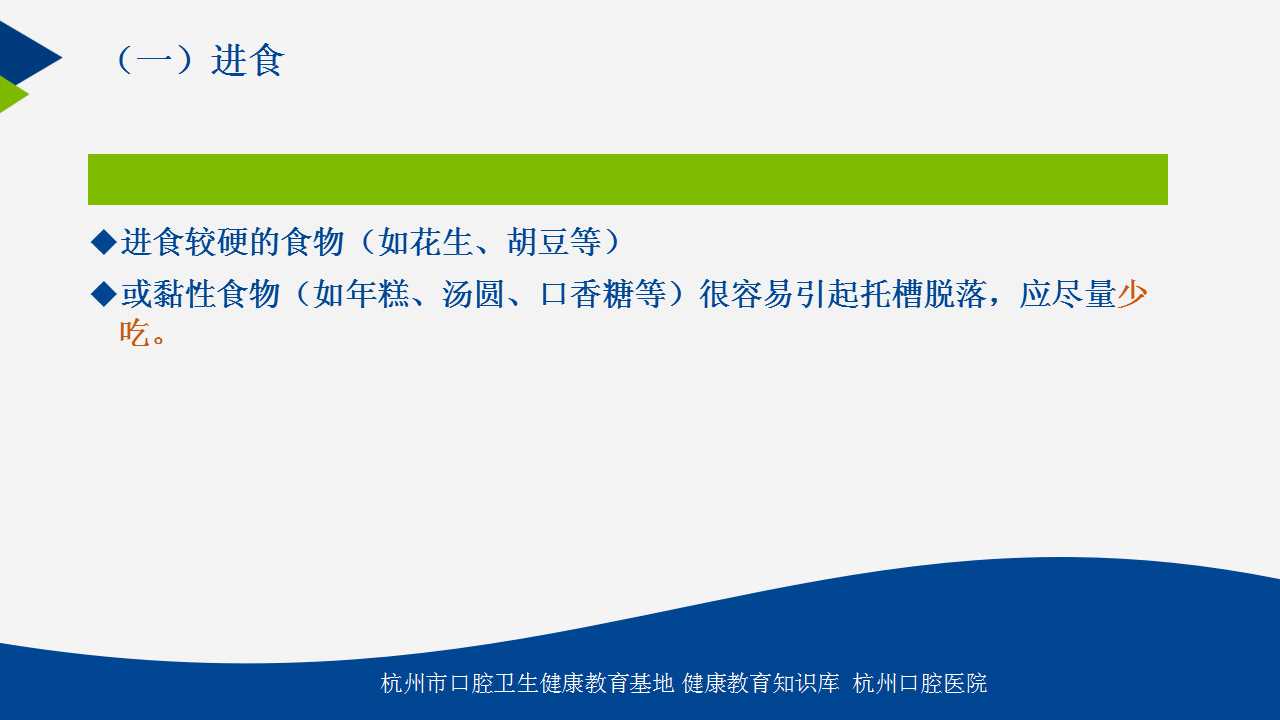 （一）进食

◆进食较硬的食物（如花生、胡豆等）

◆或黏性食物（如年糕、汤圆、口香糖等）很容易引起托槽脱落，应尽量少吃。

杭州市口腔卫生健康教育基地 健康教育知识库 杭州口腔医院